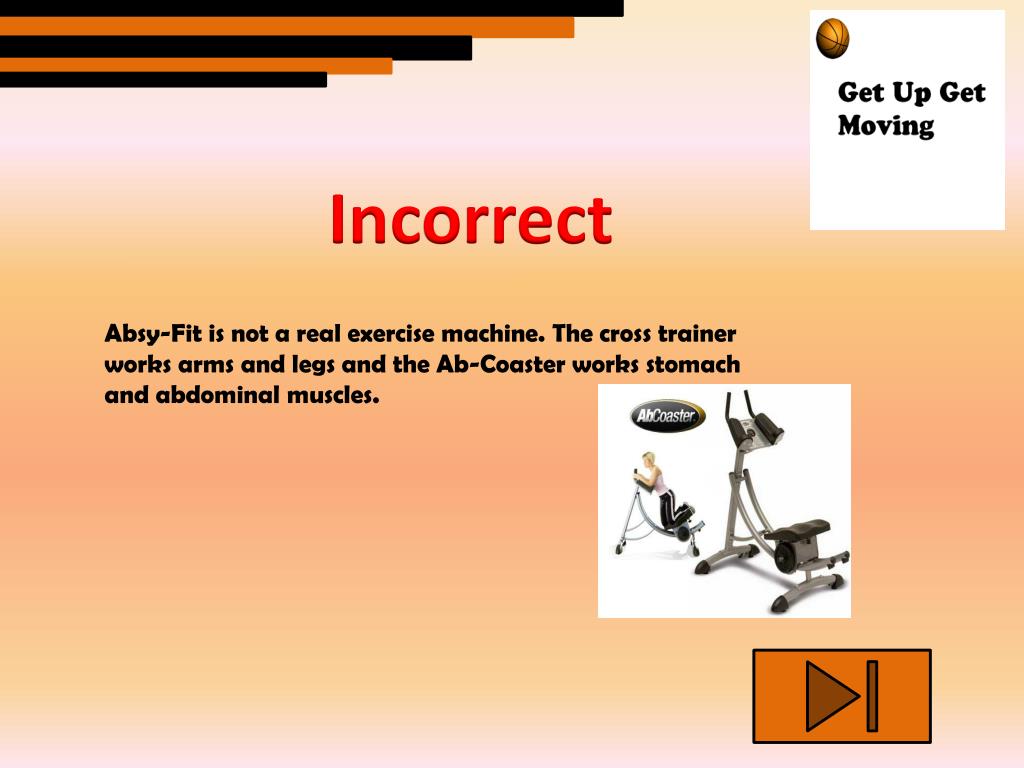 Get Up Get Moving

Incorrect

Absy-Fit is not a real exercise machine. The cross trainer works arms and legs and the Ab-Coaster works stomach and abdominal muscles.

AbCoaster